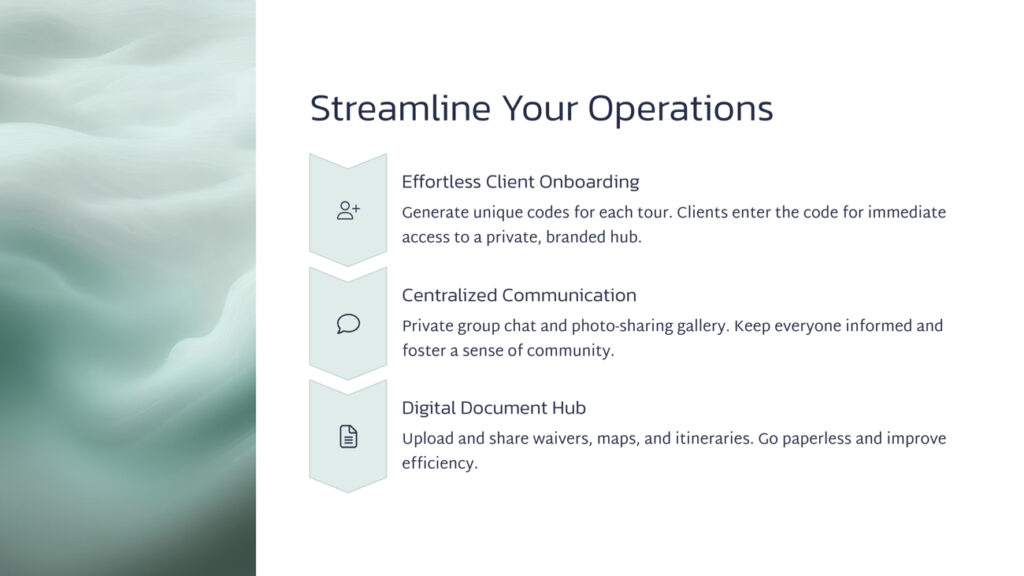 Streamline Your Operations

Effortless Client Onboarding

Generate unique codes for each tour. Clients enter the code for immediate access to a private, branded hub.

Centralized Communication

Private group chat and photo-sharing gallery. Keep everyone informed and foster a sense of community.

Digital Document Hub

Upload and share waivers, maps, and itineraries. Go paperless and improve efficiency.